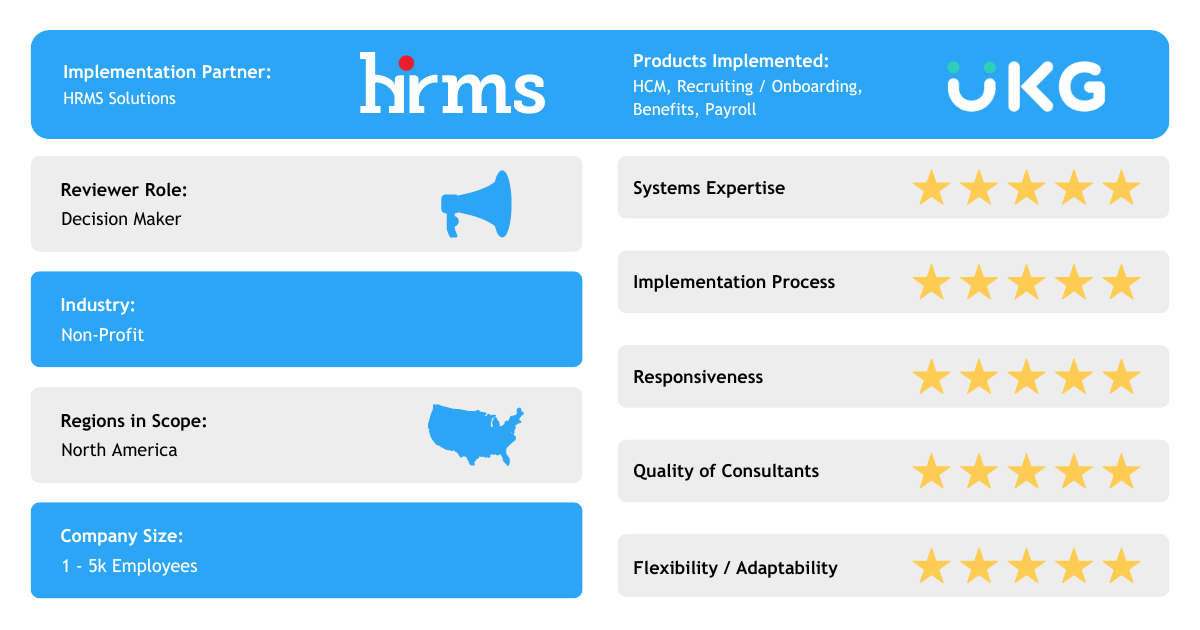 Implementation Partner:
HRMS Solutions

hrms

Products Implemented:
HCM, Recruiting / Onboarding, Benefits, Payroll

UKG

Reviewer Role:
Decision Maker

Industry:
Non-Profit

Regions in Scope:
North America

Company Size:
1 - 5k Employees

Systems Expertise

Implementation Process

Responsiveness

Quality of Consultants

Flexibility / Adaptability